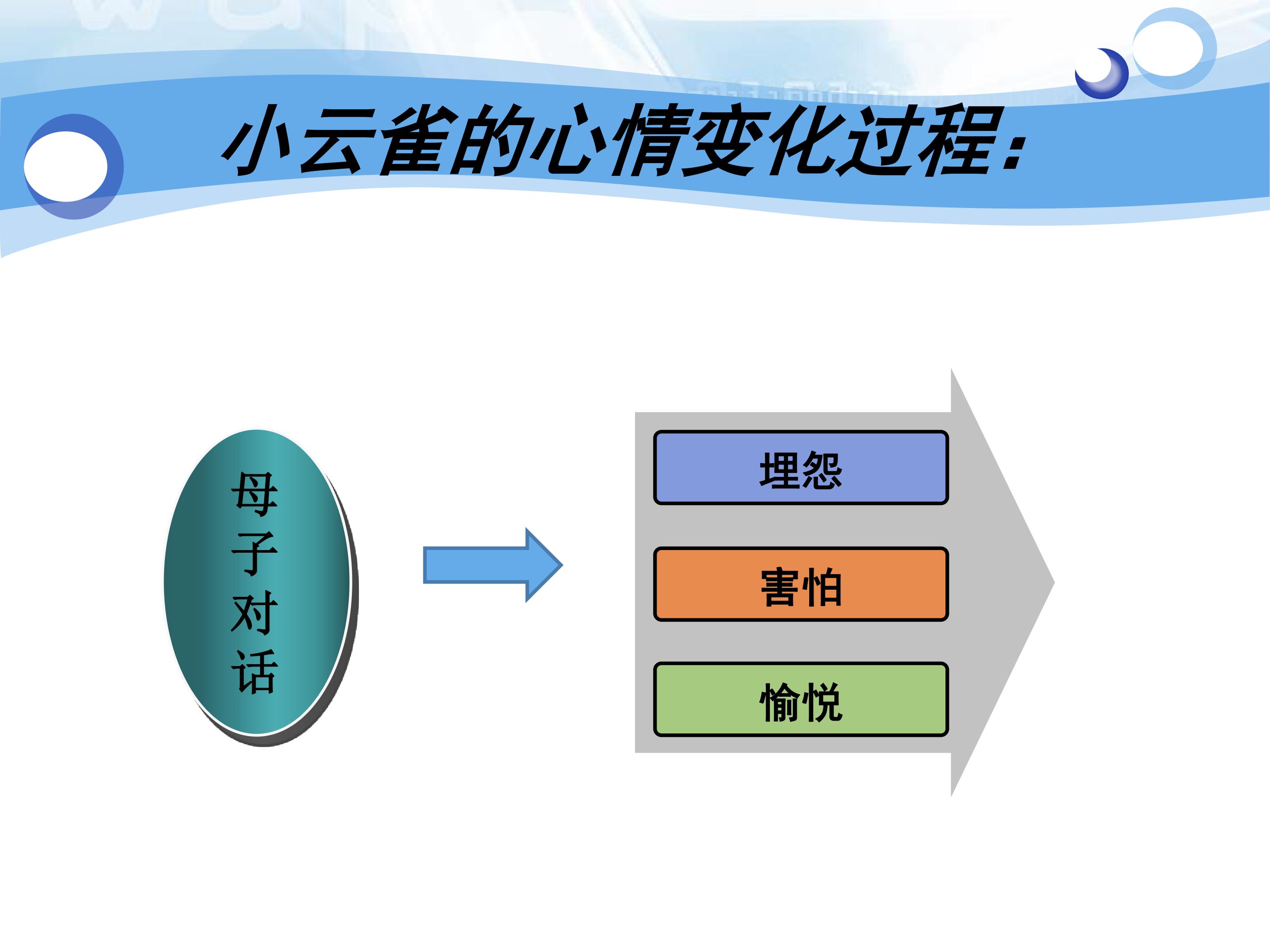 小云雀的心情变化过程:

母子对话

埋怨

害怕

愉悦